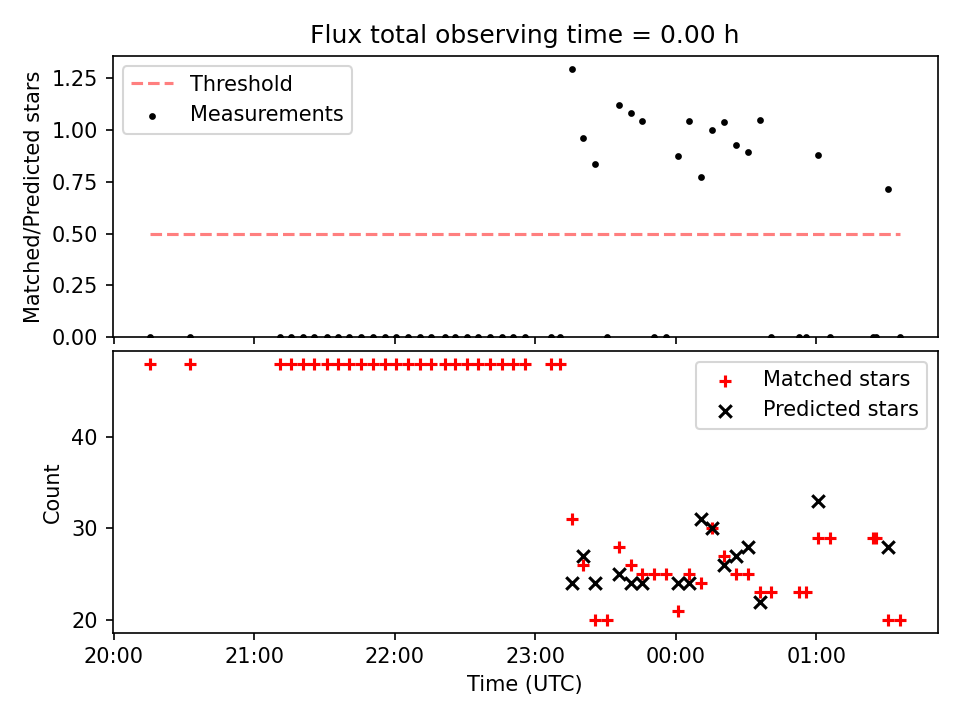 Flux total observing time = 0.00 h

Threshold
Measurements

Matched/Predicted stars

1.25
1.00
0.75
0.50
0.25
0.00

Matched stars
Predicted stars

Count

40
30
20

20:00
21:00
22:00
23:00
00:00
01:00

Time (UTC)